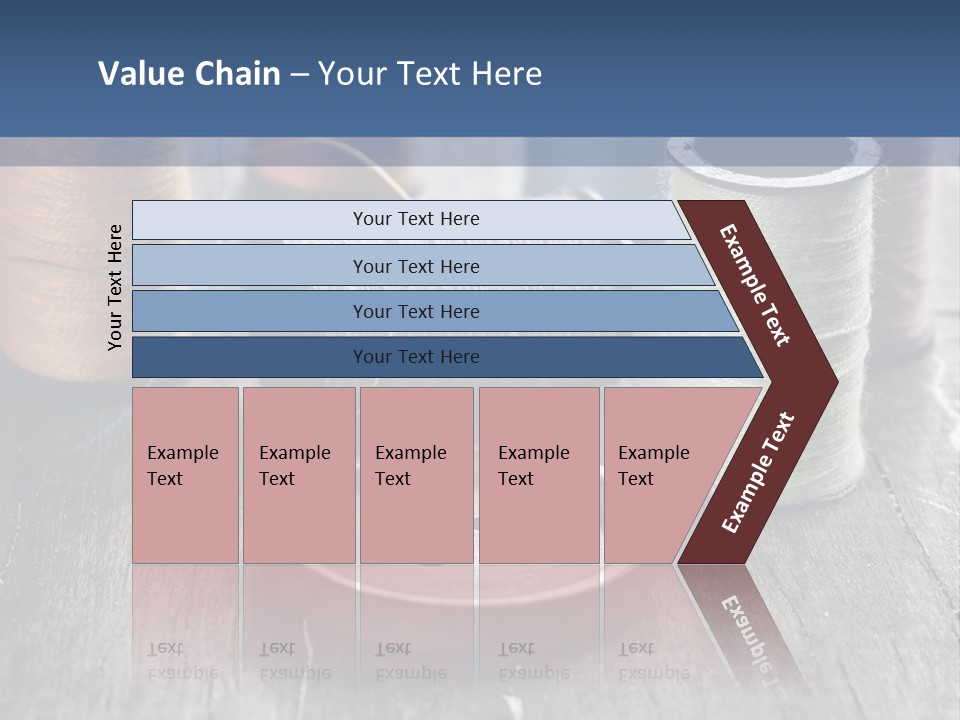 Value Chain – Your Text Here

Your Text Here

Your Text Here

Your Text Here

Your Text Here

Your Text Here

Example Text

Example Text

Example Text

Example Text

Example Text

Example Text

Example Text